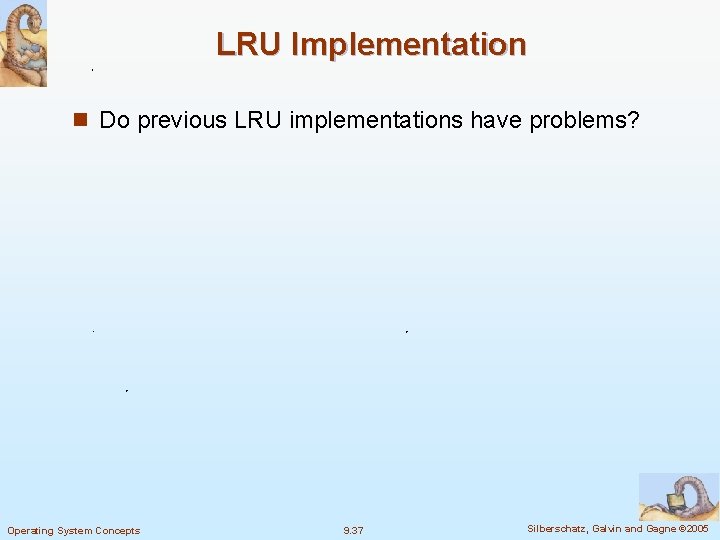 LRU Implementation

Do previous LRU implementations have problems?

Operating System Concepts

9.37

Silberschatz, Galvin and Gagne ©2005